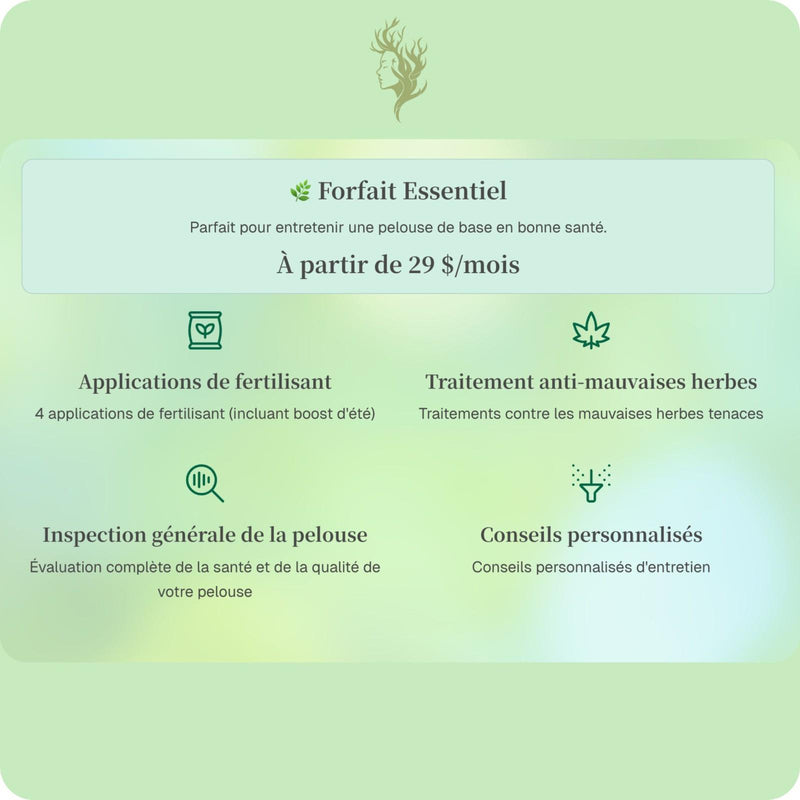 🌿 Forfait Essentiel

Parfait pour entretenir une pelouse de base en bonne santé.

À partir de 29 $/mois

Applications de fertilisant

4 applications de fertilisant (incluant boost d'été)

Traitement anti-mauvaises herbes

Traitements contre les mauvaises herbes tenaces

Inspection générale de la pelouse

Évaluation complète de la santé et de la qualité de votre pelouse

Conseils personnalisés

Conseils personnalisés d'entretien